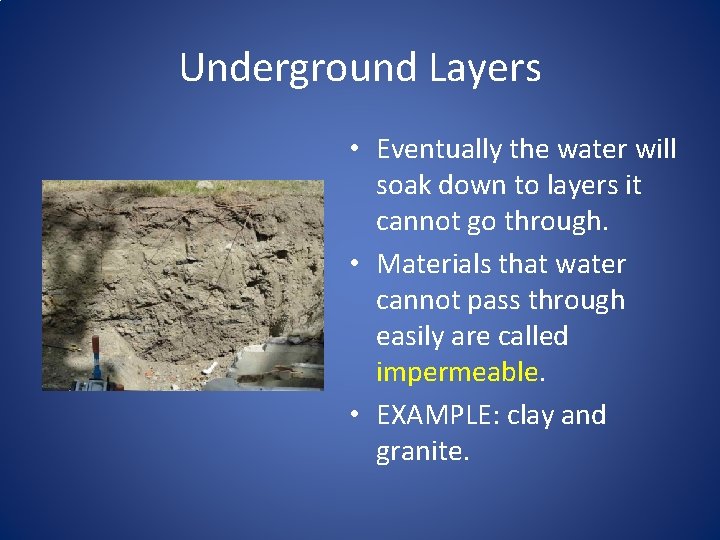 Underground Layers

• Eventually the water will soak down to layers it cannot go through.

• Materials that water cannot pass through easily are called impermeable.

• EXAMPLE: clay and granite.